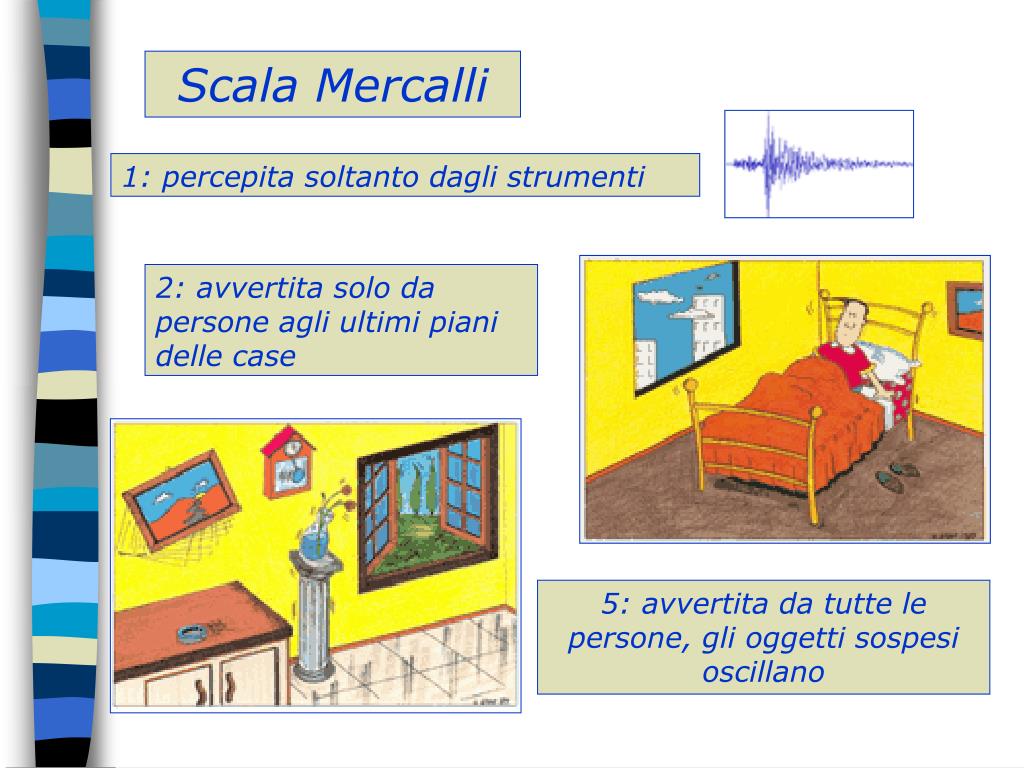 Scala Mercalli

1: percepita soltanto dagli strumenti

2: avvertita solo da persone agli ultimi piani delle case

5: avvertita da tutte le persone, gli oggetti sospesi oscillano